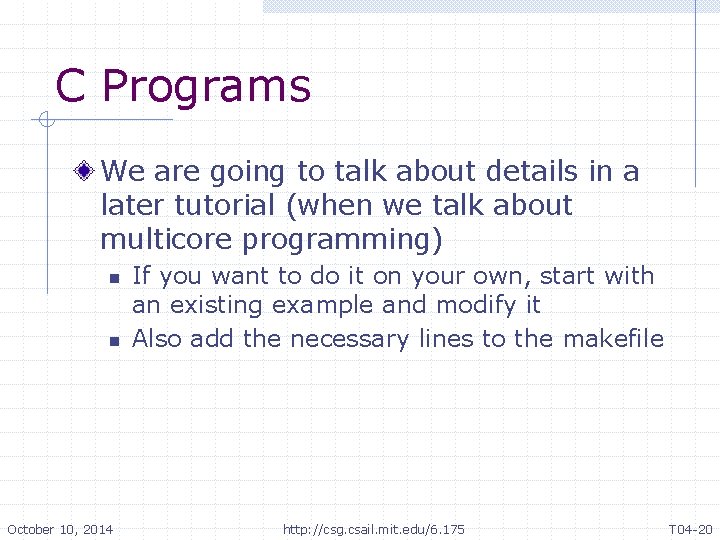 C Programs

We are going to talk about details in a later tutorial (when we talk about multicore programming)

If you want to do it on your own, start with an existing example and modify it

Also add the necessary lines to the makefile

October 10, 2014 http://csg.csail.mit.edu/6.175 T04-20